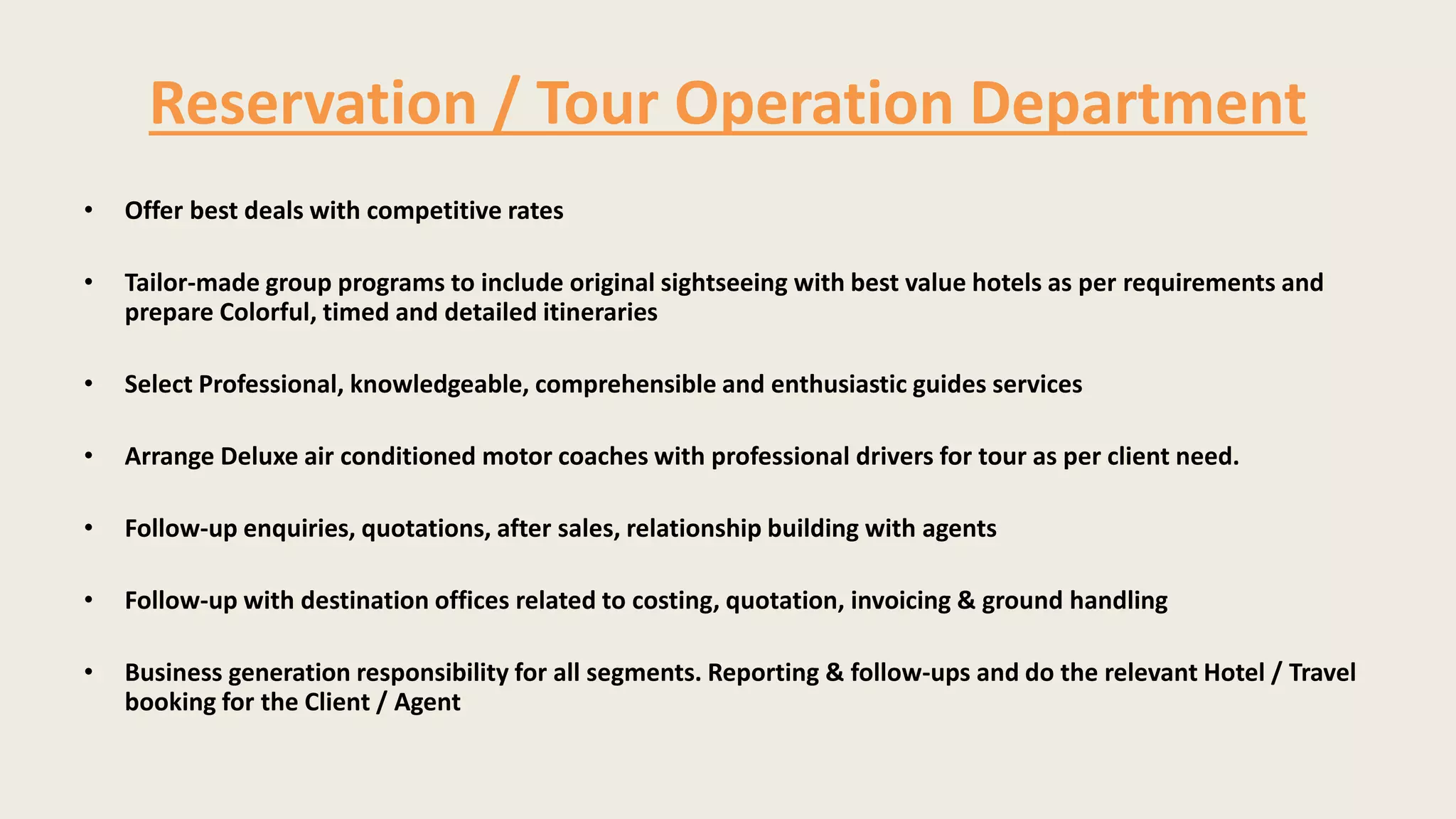 Reservation / Tour Operation Department

• Offer best deals with competitive rates

• Tailor-made group programs to include original sightseeing with best value hotels as per requirements and prepare Colorful, timed and detailed itineraries

• Select Professional, knowledgeable, comprehensible and enthusiastic guides services

• Arrange Deluxe air conditioned motor coaches with professional drivers for tour as per client need.

• Follow-up enquiries, quotations, after sales, relationship building with agents

• Follow-up with destination offices related to costing, quotation, invoicing & ground handling

• Business generation responsibility for all segments. Reporting & follow-ups and do the relevant Hotel / Travel booking for the Client / Agent